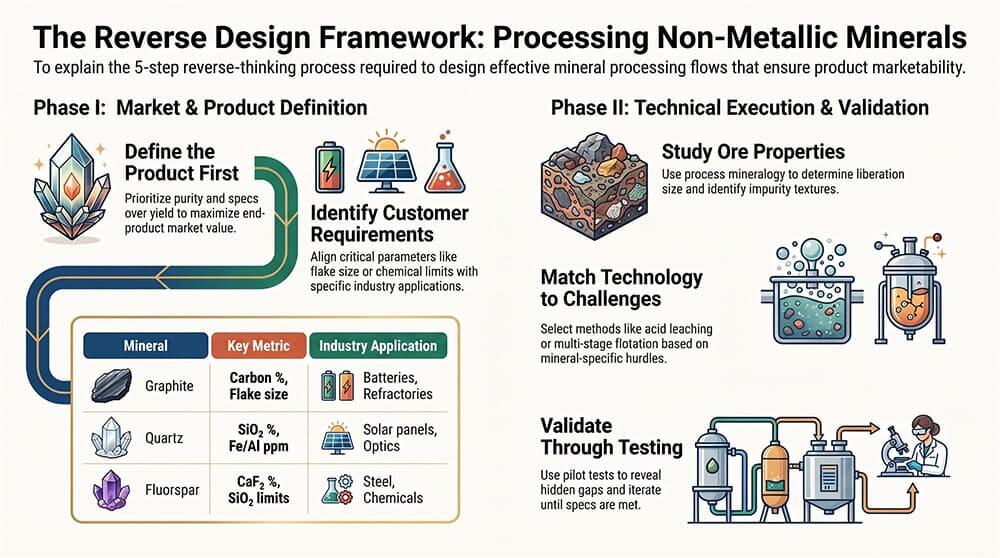 The Reverse Design Framework: Processing Non-Metallic Minerals

To explain the 5-step reverse-thinking process required to design effective mineral processing flows that ensure product marketability.

Phase I: Market & Product Definition

Define the Product First

Prioritize purity and specs over yield to maximize end-product market value.

Identify Customer Requirements

Align critical parameters like flake size or chemical limits with specific industry applications.

| Mineral | Key Metric | Industry Application |
|---|---|---|
| Graphite | Carbon %, Flake size | Batteries, Refractories |
| Quartz | $SiO_2$ %, Fe/Al ppm | Solar panels, Optics |
| Fluorspar | $CaF_2$ %, $SiO_2$ limits | Steel, Chemicals |

Phase II: Technical Execution & Validation

Study Ore Properties

Use process mineralogy to determine liberation size and identify impurity textures.

Match Technology to Challenges

Select methods like acid leaching or multi-stage flotation based on mineral-specific hurdles.

Validate Through Testing

Use pilot tests to reveal hidden gaps and iterate until specs are met.